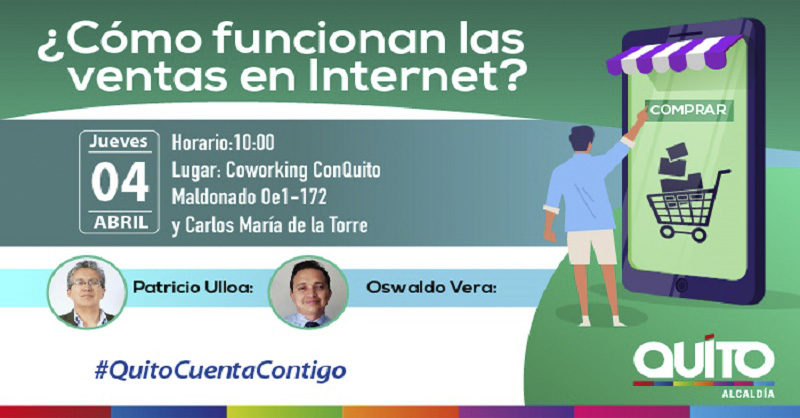 ¿Cómo funcionan las ventas en Internet?

COMPRAR

Jueves
04
ABRIL

Horario:10:00
Lugar: Coworking ConQuito
Maldonado Oe1-172
y Carlos María de la Torre

Patricio Ulloa:

Oswaldo Vera:

#QuitoCuentaContigo

QUITO
ALCALDÍA